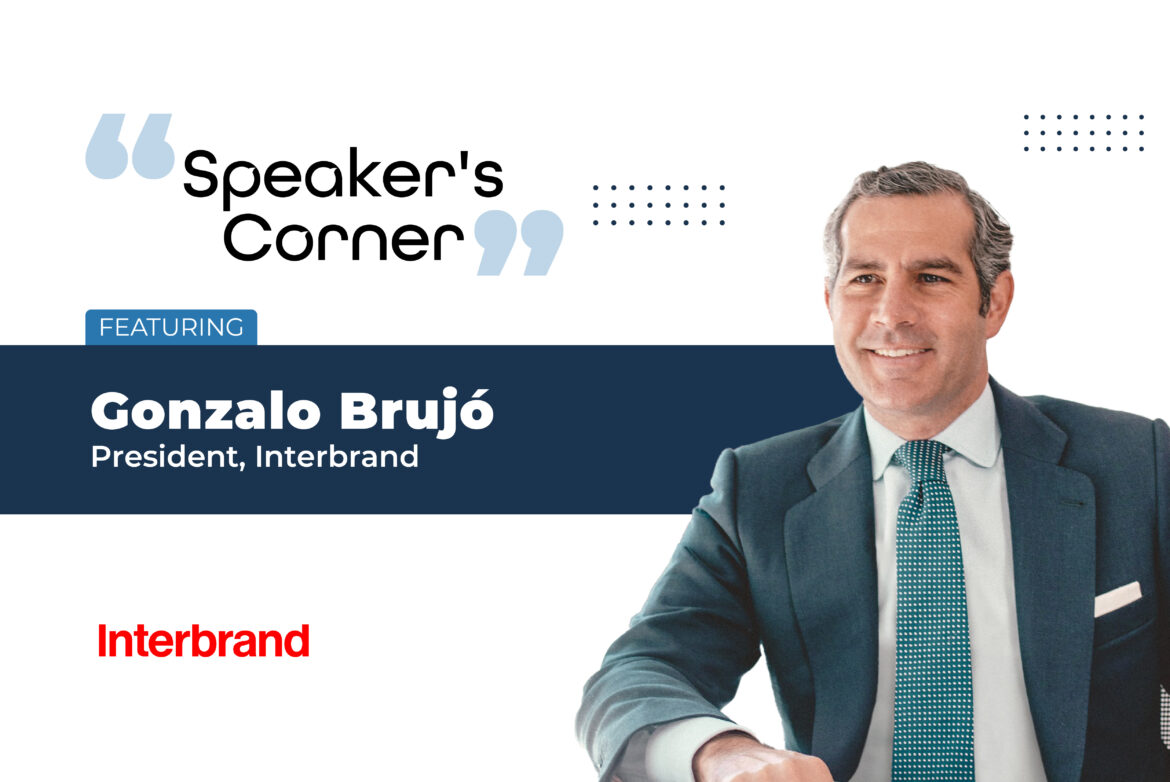 Speaker's Corner

FEATURING

Gonzalo Brujó
President, Interbrand

Interbrand